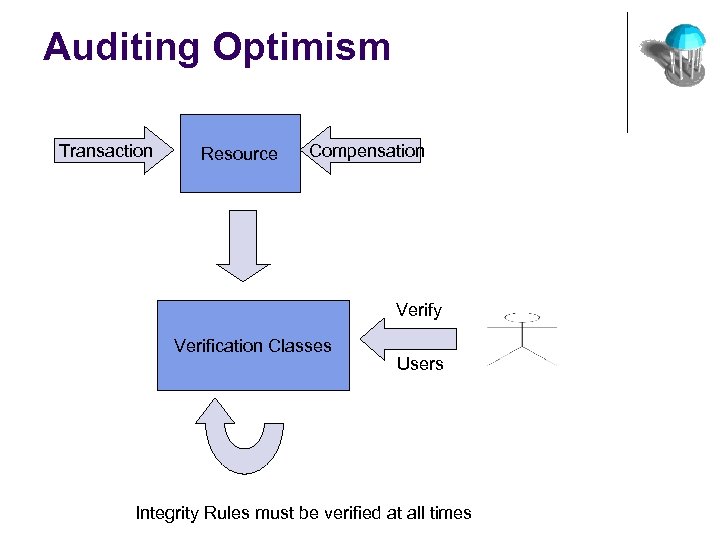 Auditing Optimism

Transaction

Resource

Compensation

Verification Classes

Verify

Users

Integrity Rules must be verified at all times